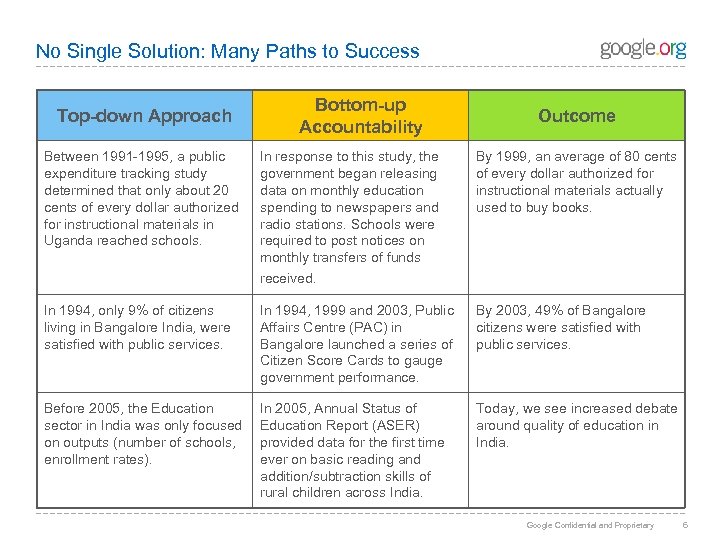 No Single Solution: Many Paths to Success

google.org

| Top-down Approach | Bottom-up Accountability | Outcome |
|---|---|---|
| Between 1991-1995, a public expenditure tracking study determined that only about 20 cents of every dollar authorized for instructional materials in Uganda reached schools. | In response to this study, the government began releasing data on monthly education spending to newspapers and radio stations. Schools were required to post notices on monthly transfers of funds received. | By 1999, an average of 80 cents of every dollar authorized for instructional materials actually used to buy books. |
| In 1994, only 9% of citizens living in Bangalore India, were satisfied with public services. | In 1994, 1999 and 2003, Public Affairs Centre (PAC) in Bangalore launched a series of Citizen Score Cards to gauge government performance. | By 2003, 49% of Bangalore citizens were satisfied with public services. |
| Before 2005, the Education sector in India was only focused on outputs (number of schools, enrollment rates). | In 2005, Annual Status of Education Report (ASER) provided data for the first time ever on basic reading and addition/subtraction skills of rural children across India. | Today, we see increased debate around quality of education in India. |

Google Confidential and Proprietary 6